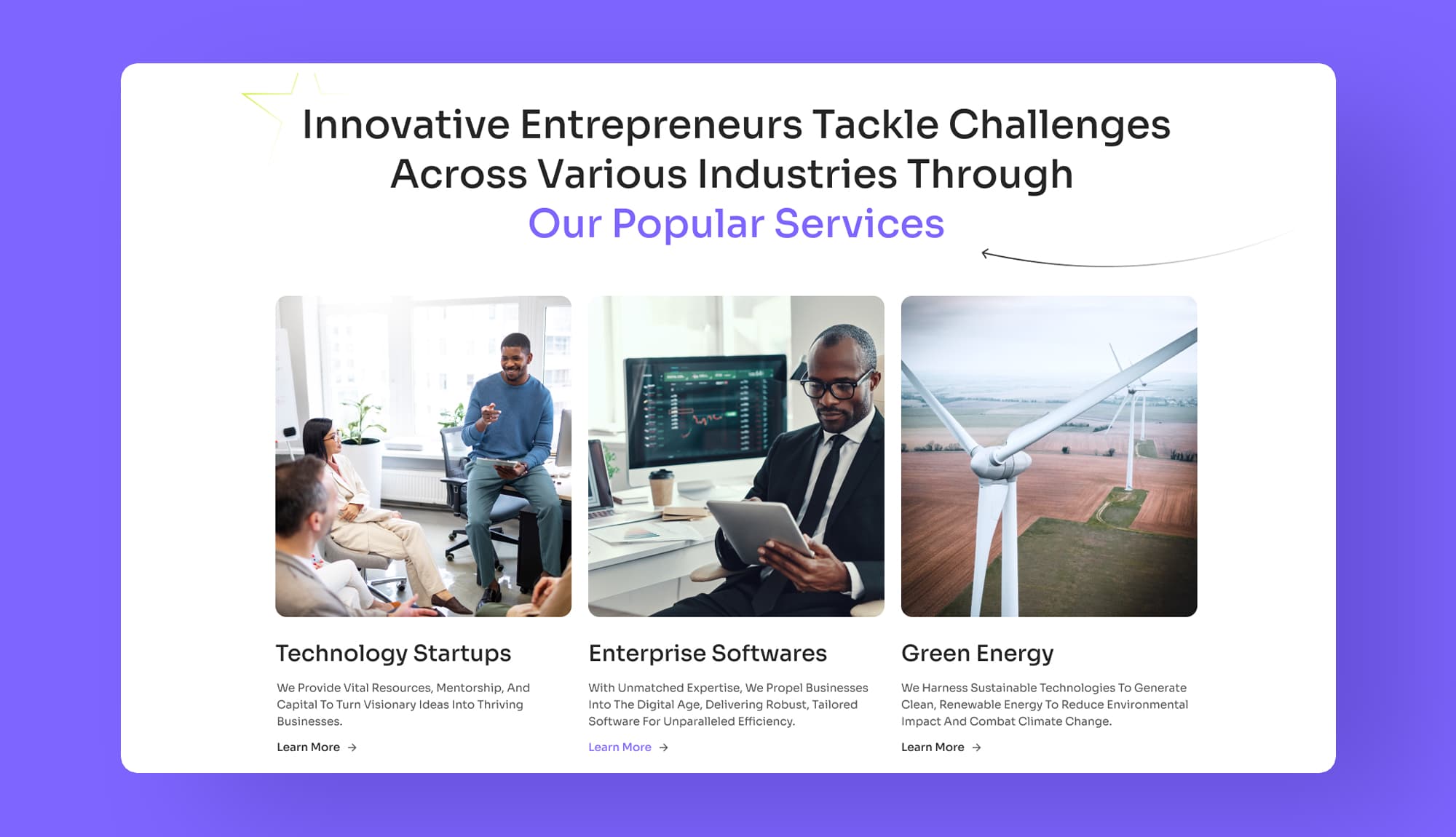 Innovative Entrepreneurs Tackle Challenges Across Various Industries Through
Our Popular Services

Technology Startups

We Provide Vital Resources, Mentorship, And Capital To Turn Visionary Ideas Into Thriving Businesses.

Learn More →

Enterprise Softwares

With Unmatched Expertise, We Propel Businesses Into The Digital Age, Delivering Robust, Tailored Software For Unparalleled Efficiency.

Learn More →

Green Energy

We Harness Sustainable Technologies To Generate Clean, Renewable Energy To Reduce Environmental Impact And Combat Climate Change.

Learn More →